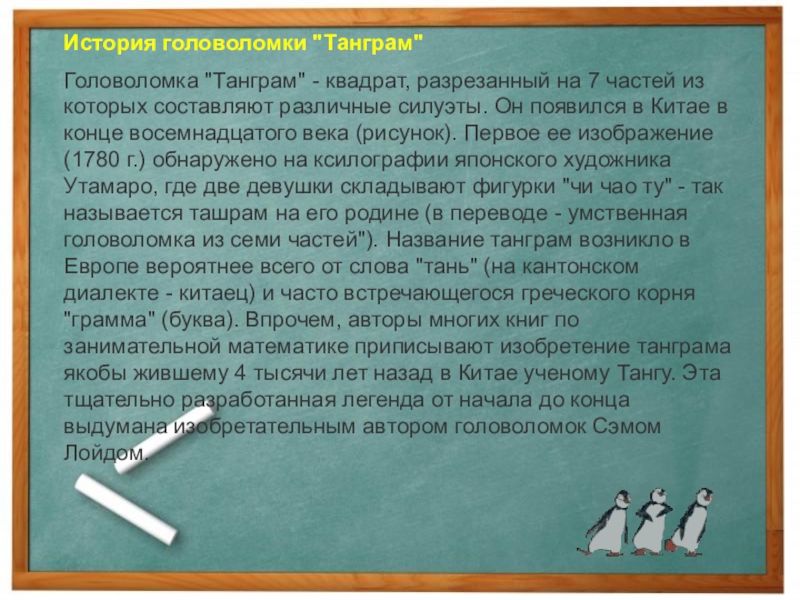 История головоломки "Танграм"

Головоломка "Танграм" - квадрат, разрезанный на 7 частей из которых составляют различные силуэты. Он появился в Китае в конце восемнадцатого века (рисунок). Первое ее изображение (1780 г.) обнаружено на ксилографии японского художника Утамаро, где две девушки складывают фигурки "чи чао ту" - так называется ташрам на его родине (в переводе - умственная головоломка из семи частей"). Название танграм возникло в Европе вероятнее всего от слова "тань" (на кантонском диалекте - китаец) и часто встречающегося греческого корня "грамма" (буква). Впрочем, авторы многих книг по занимательной математике приписывают изобретение танграма якобы жившему 4 тысячи лет назад в Китае ученому Тангу. Эта тщательно разработанная легенда от начала до конца выдумана изобретательным автором головоломок Сэмом Лойдом.